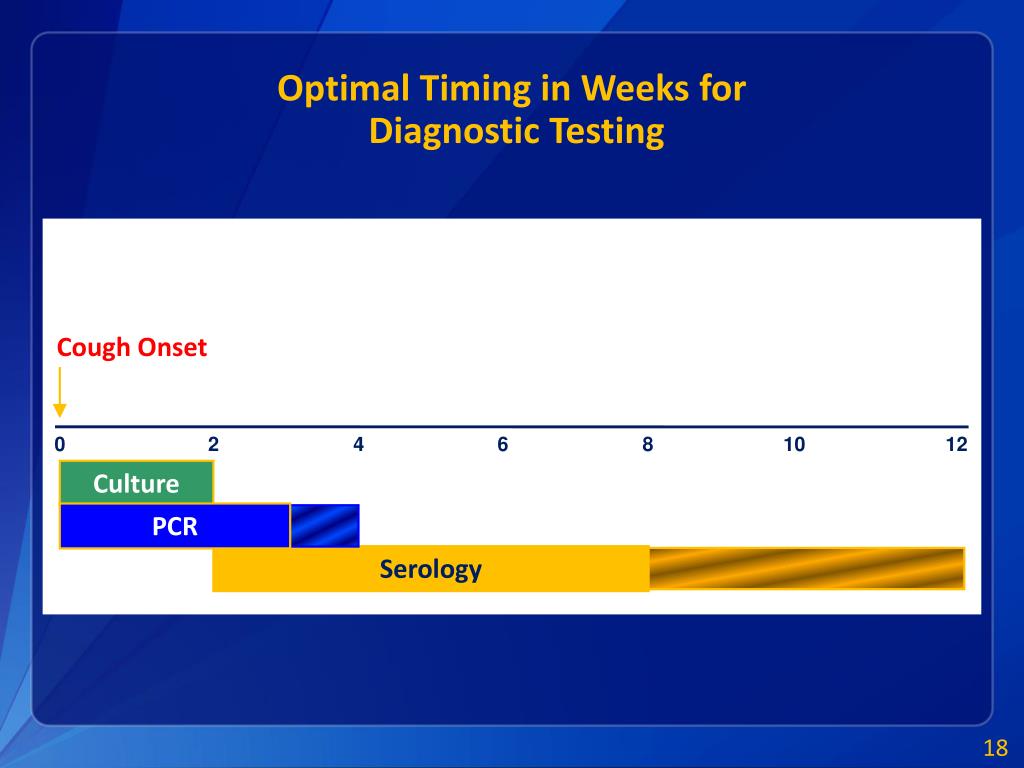 Optimal Timing in Weeks for Diagnostic Testing

Cough Onset

0 2 4 6 8 10 12

Culture

PCR

Serology

18